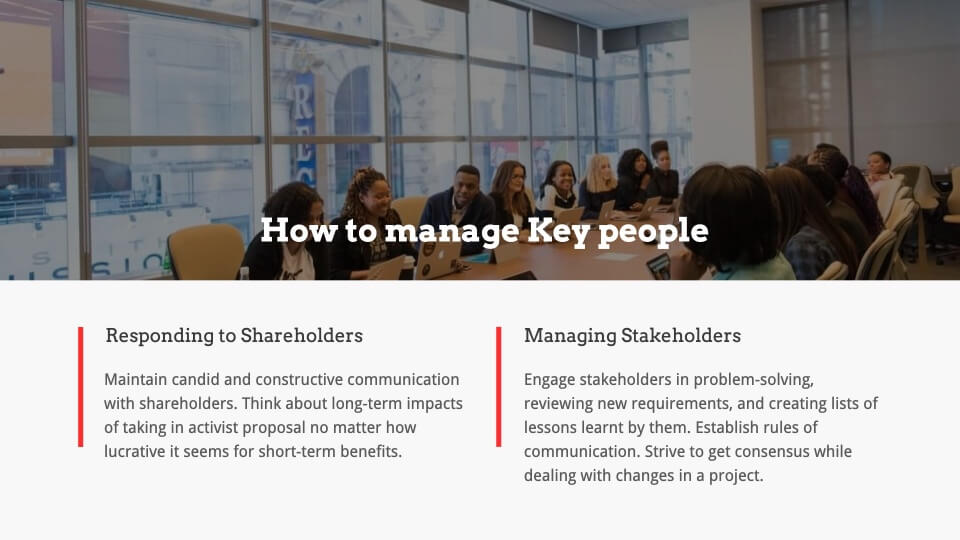 How to manage Key people

Responding to Shareholders

Maintain candid and constructive communication with shareholders. Think about long-term impacts of taking in activist proposal no matter how lucrative it seems for short-term benefits.

Managing Stakeholders

Engage stakeholders in problem-solving, reviewing new requirements, and creating lists of lessons learnt by them. Establish rules of communication. Strive to get consensus while dealing with changes in a project.